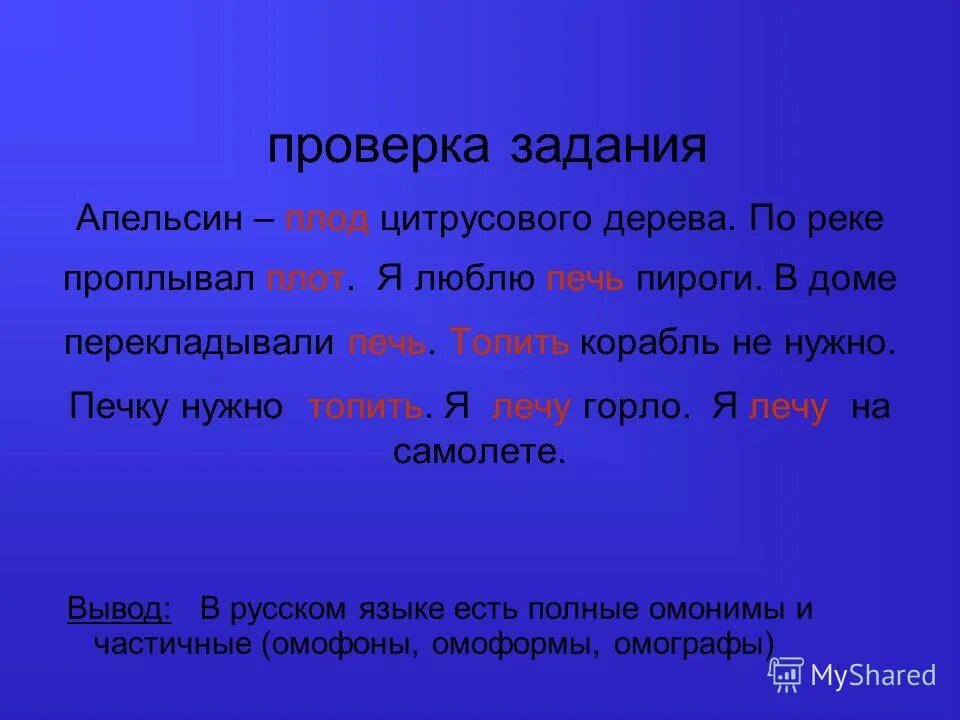 проверка задания

Апельсин – плод цитрусового дерева. По реке проплывал плот. Я люблю печь пироги. В доме перекладывали печь. Топить корабль не нужно. Печку нужно топить. Я лечу горло. Я лечу на самолете.

Вывод: В русском языке есть полные омонимы и частичные (омофоны, омоформы, омографы)

MyShared